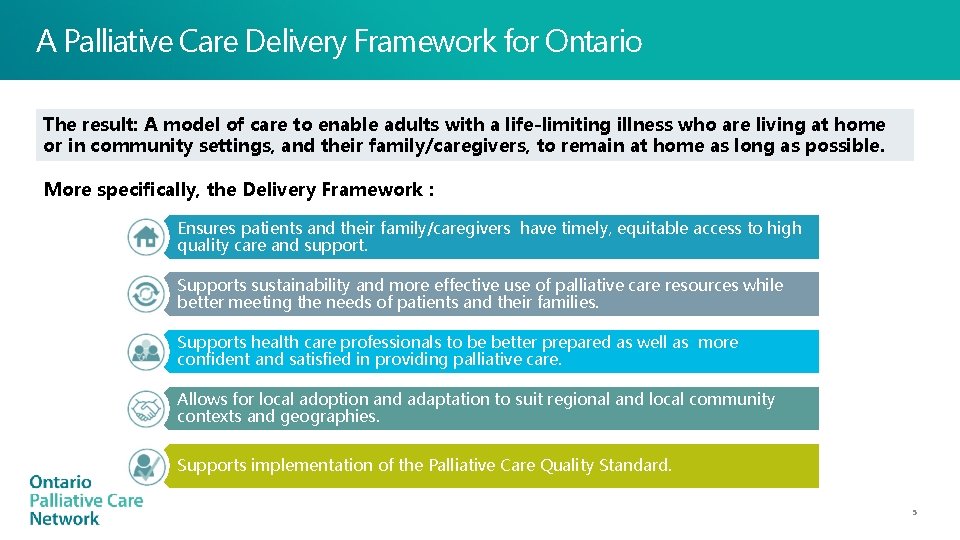 A Palliative Care Delivery Framework for Ontario

The result: A model of care to enable adults with a life-limiting illness who are living at home or in community settings, and their family/caregivers, to remain at home as long as possible.

More specifically, the Delivery Framework :

Ensures patients and their family/caregivers have timely, equitable access to high quality care and support.

Supports sustainability and more effective use of palliative care resources while better meeting the needs of patients and their families.

Supports health care professionals to be better prepared as well as more confident and satisfied in providing palliative care.

Allows for local adoption and adaptation to suit regional and local community contexts and geographies.

Supports implementation of the Palliative Care Quality Standard.

Ontario Palliative Care Network

5